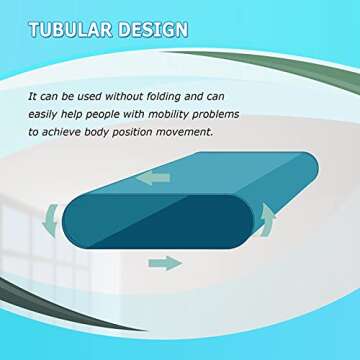 TUBULAR DESIGN

It can be used without folding and can easily help people with mobility problems to achieve body position movement.